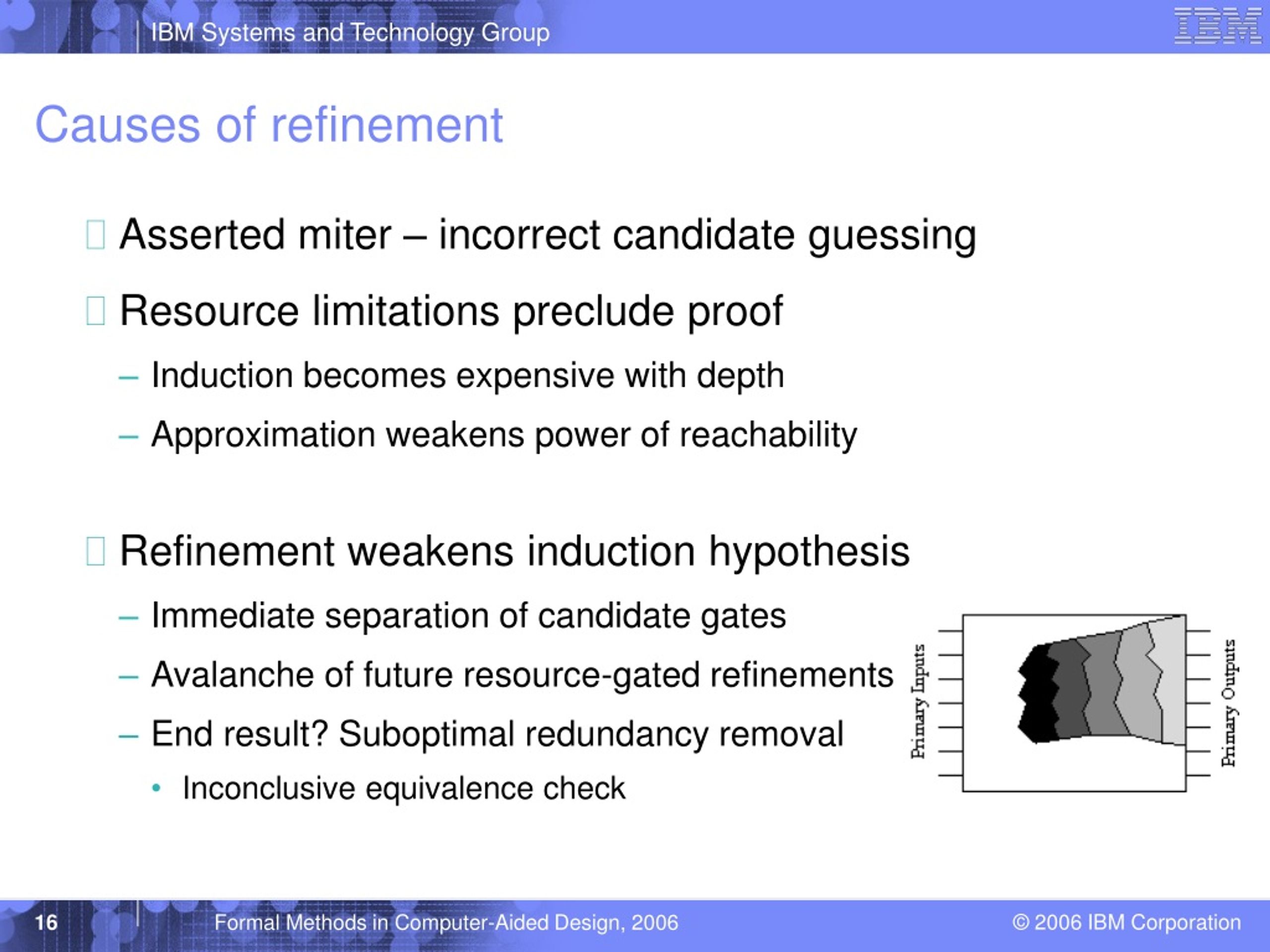 IBM Systems and Technology Group

IBM

Causes of refinement

Asserted miter – incorrect candidate guessing

Resource limitations preclude proof

– Induction becomes expensive with depth

– Approximation weakens power of reachability

Refinement weakens induction hypothesis

– Immediate separation of candidate gates

– Avalanche of future resource-gated refinements

– End result? Suboptimal redundancy removal

• Inconclusive equivalence check

Primary Inputs

Primary Outputs

16

Formal Methods in Computer-Aided Design, 2006

© 2006 IBM Corporation